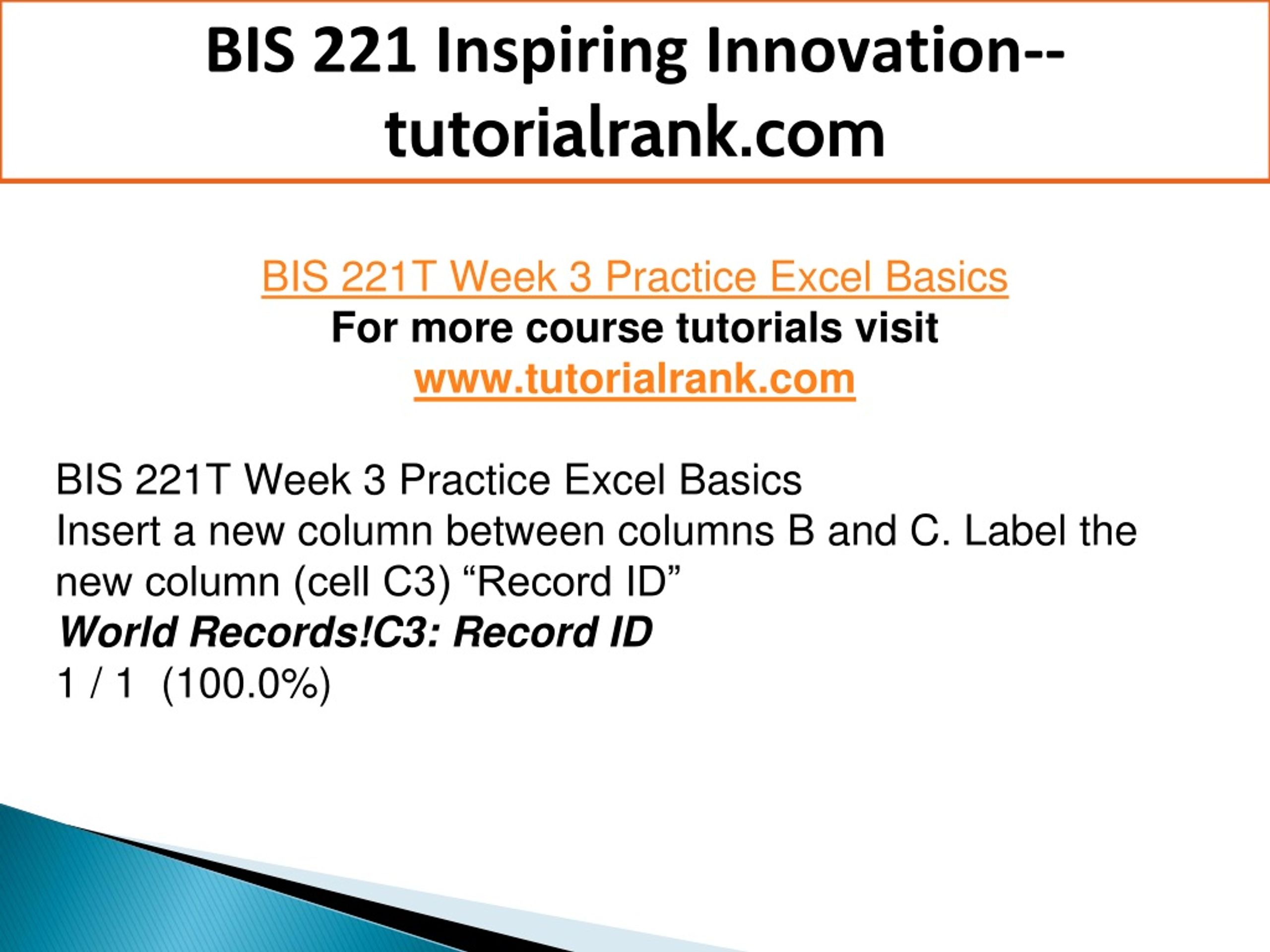 BIS 221 Inspiring Innovation--tutorialrank.com

BIS 221T Week 3 Practice Excel Basics
For more course tutorials visit
www.tutorialrank.com

BIS 221T Week 3 Practice Excel Basics
Insert a new column between columns B and C. Label the new column (cell C3) “Record ID”
World Records!C3: Record ID
1 / 1 (100.0%)